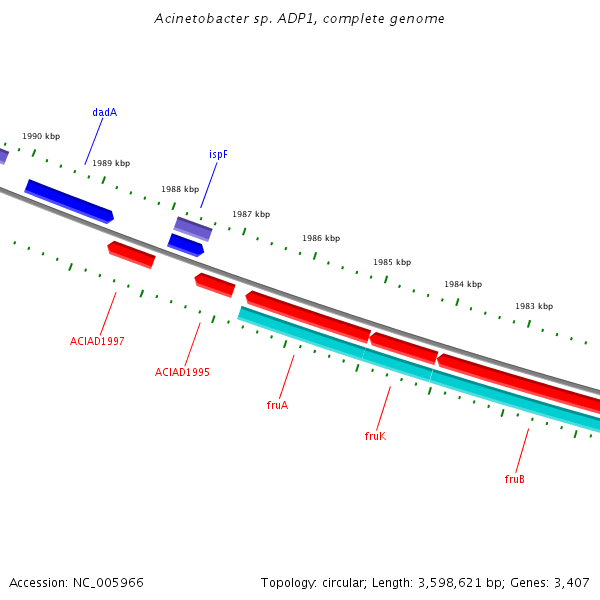 Acinetobacter sp. ADP1, complete genome

dadA

1990 kbp

1989 kbp

ispF

1988 kbp

1987 kbp

1986 kbp

1985 kbp

1984 kbp

1983 kbp

ACIAD1997

ACIAD1995

fruA

fruK

fruB

Accession: NC_005966

Topology: circular; Length: 3,598,621 bp; Genes: 3,407